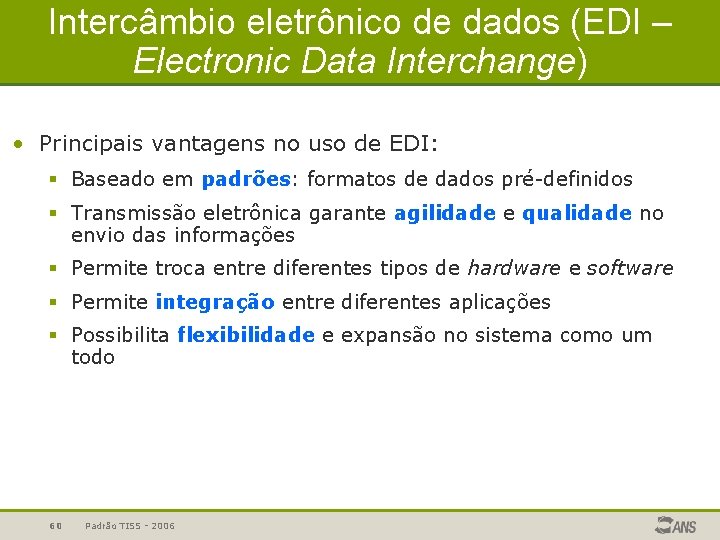 Intercâmbio eletrônico de dados (EDI – Electronic Data Interchange)

• Principais vantagens no uso de EDI:
 ▪ Baseado em padrões: formatos de dados pré-definidos
 ▪ Transmissão eletrônica garante agilidade e qualidade no envio das informações
 ▪ Permite troca entre diferentes tipos de hardware e software
 ▪ Permite integração entre diferentes aplicações
 ▪ Possibilita flexibilidade e expansão no sistema como um todo

60 Padrão TISS - 2006

ANS